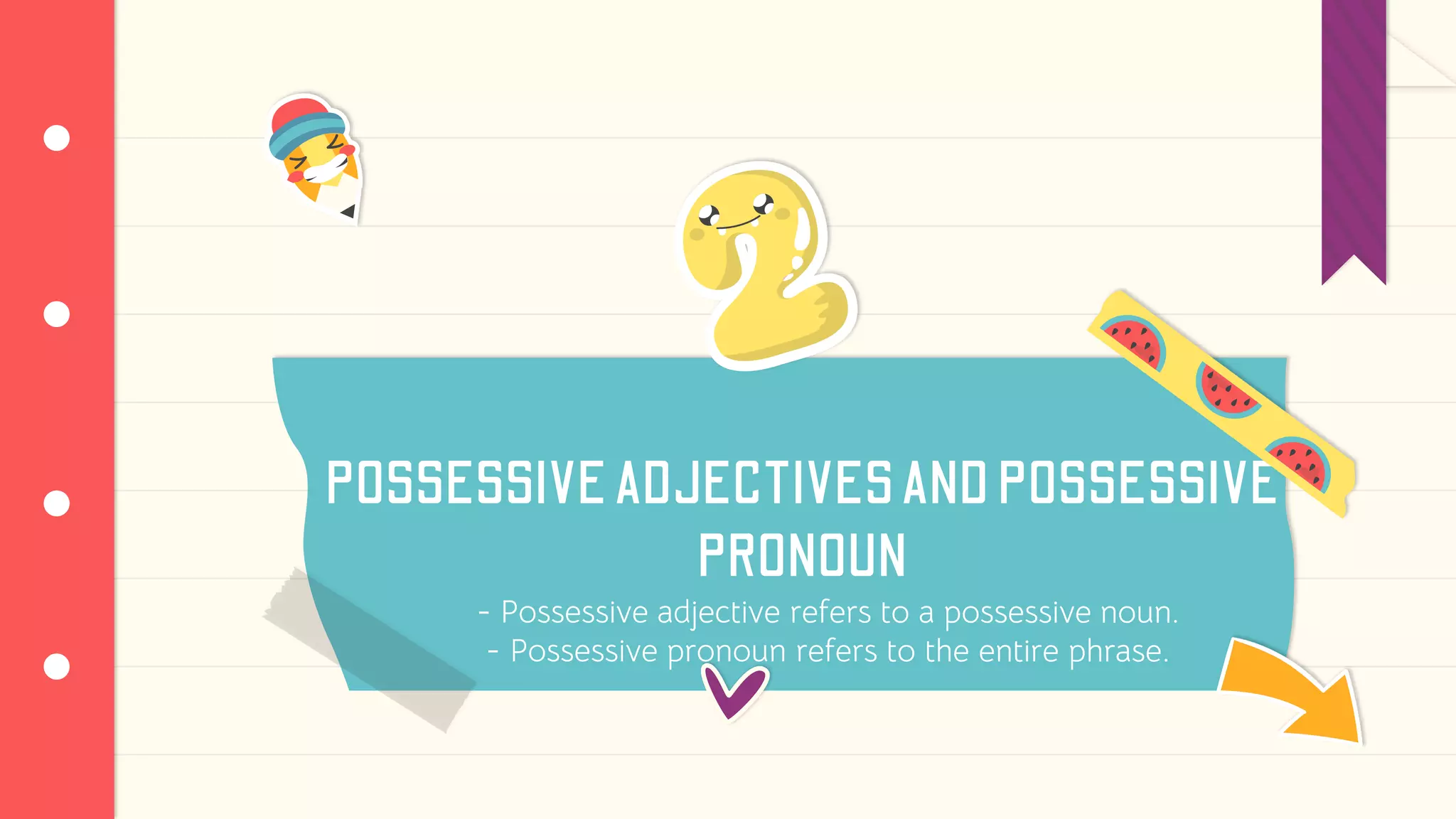 2

POSSESSIVE ADJECTIVES AND POSSESSIVE PRONOUN

- Possessive adjective refers to a possessive noun.
- Possessive pronoun refers to the entire phrase.